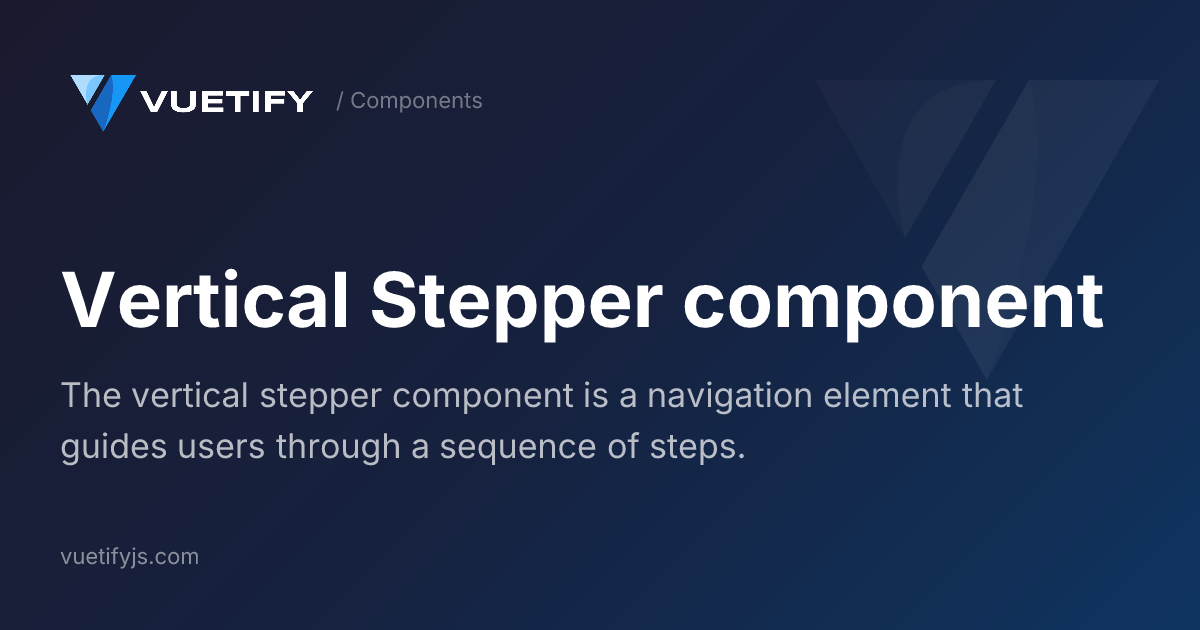 VUETIFY / Components

Vertical Stepper component

The vertical stepper component is a navigation element that guides users through a sequence of steps.

vuetifyjs.com